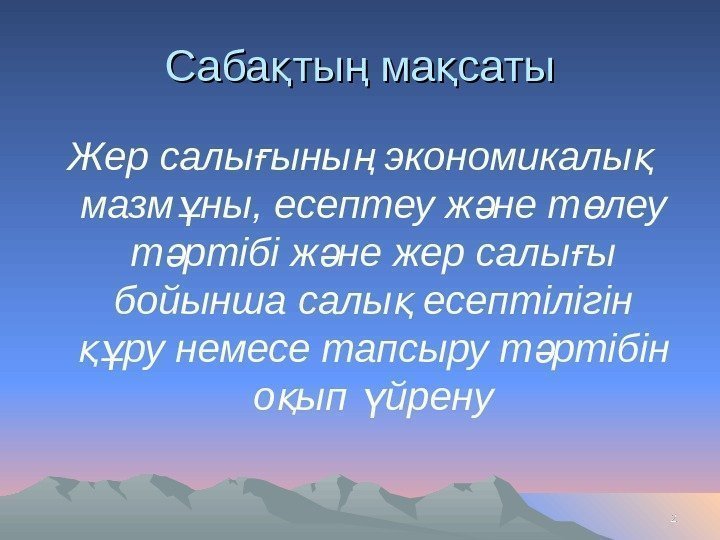 Сабақтың мақсаты

Жер салығының экономикалық мазмұны, есептеу және төлеу тәртібі және жер салығы бойынша салық есептілігін құру немесе тапсыру тәртібін оқып үйрену

2